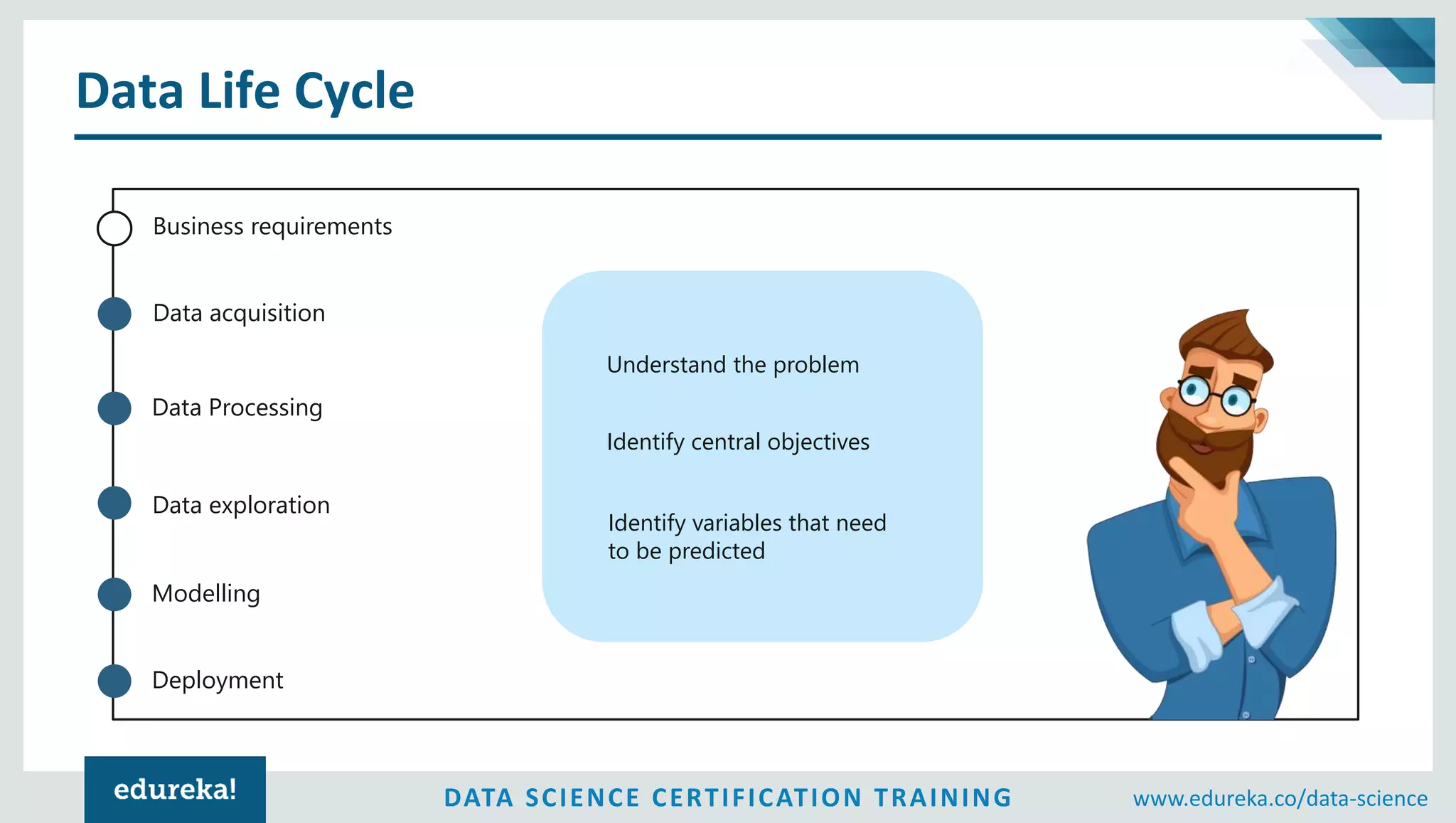 Data Life Cycle

Business requirements

Data acquisition

Data Processing

Data exploration

Modelling

Deployment

Understand the problem

Identify central objectives

Identify variables that need to be predicted

edureka!

DATA SCIENCE CERTIFICATION TRAINING

www.edureka.co/data-science